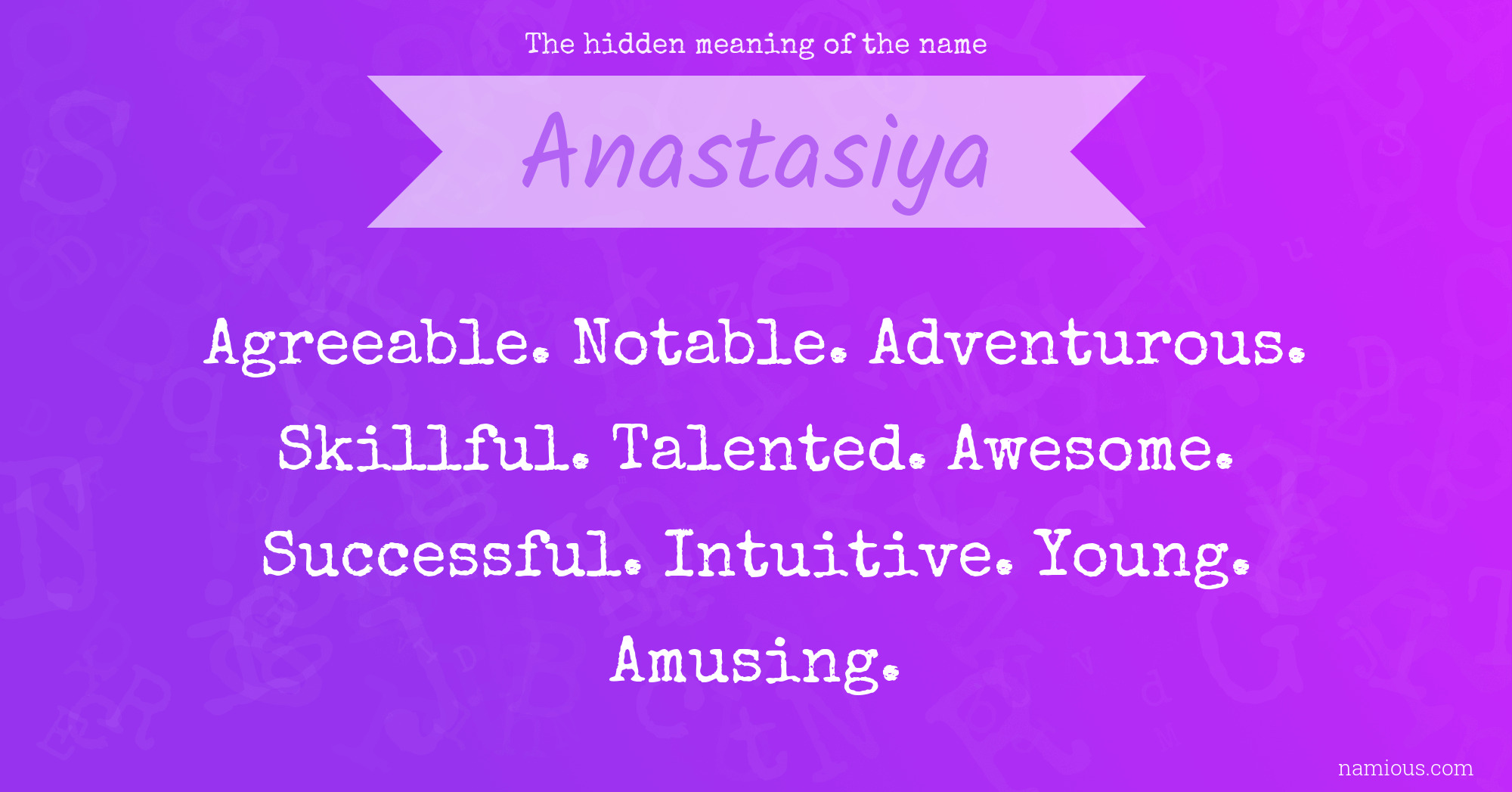 The hidden meaning of the name

Anastasiya

Agreeable. Notable. Adventurous. Skillful. Talented. Awesome. Successful. Intuitive. Young. Amusing.

namious.com